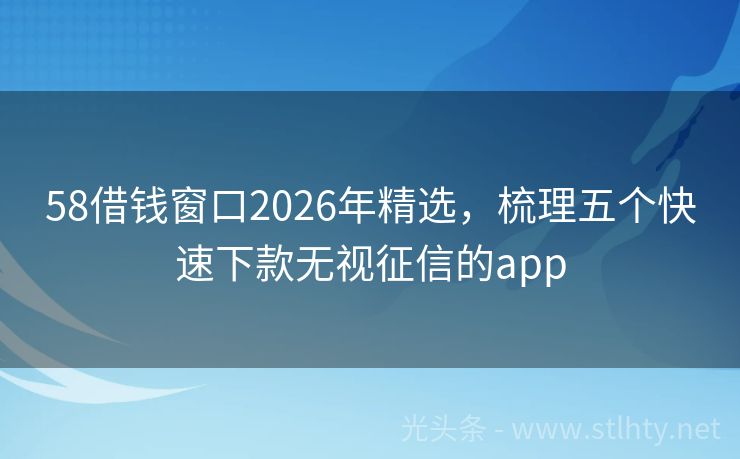 58借钱窗口2026年精选，梳理五个快速下款无视征信的app

光头条 - www.stlhty.net